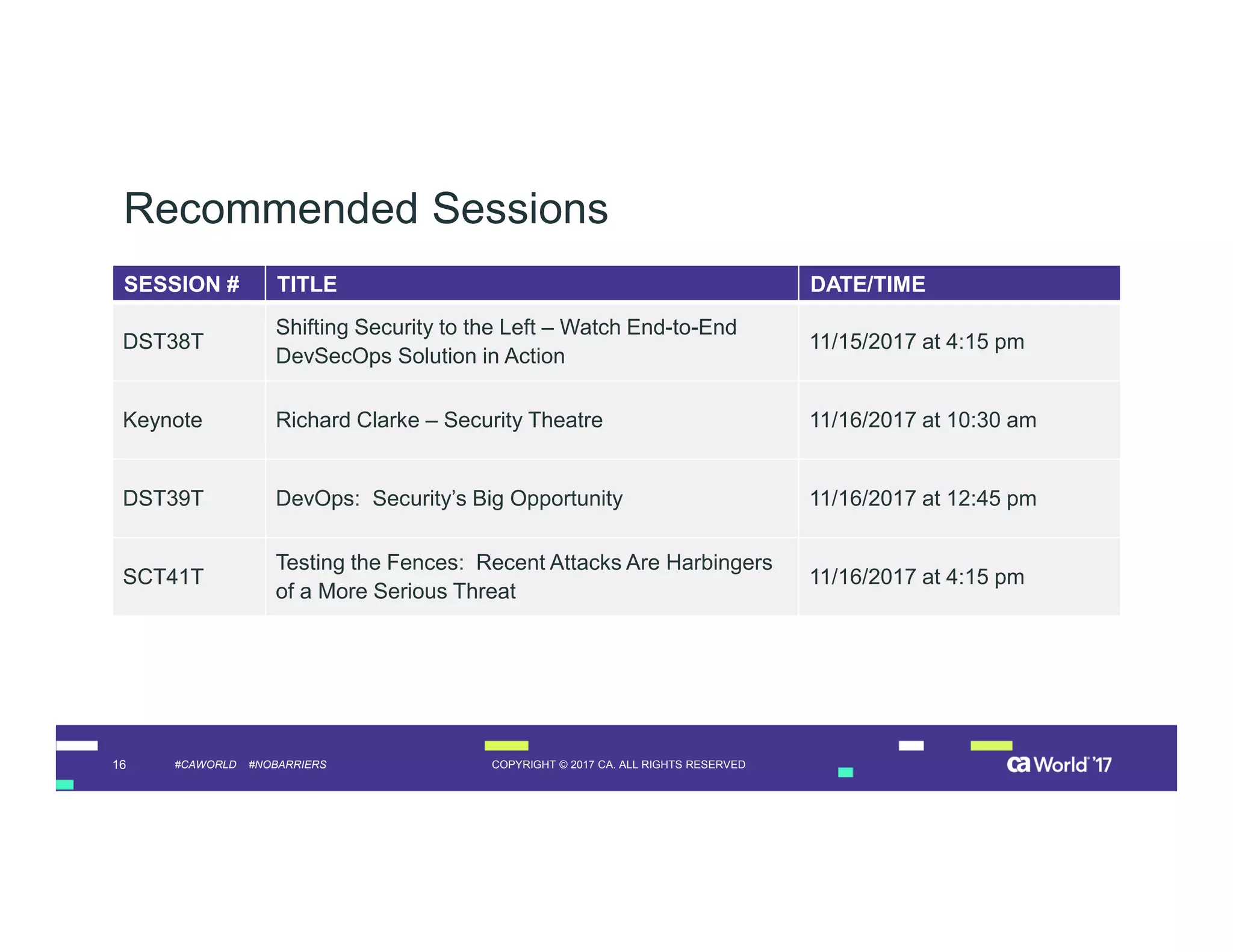 Recommended Sessions

| SESSION # | TITLE | DATE/TIME |
|---|---|---|
| DST38T | Shifting Security to the Left – Watch End-to-End DevSecOps Solution in Action | 11/15/2017 at 4:15 pm |
| Keynote | Richard Clarke – Security Theatre | 11/16/2017 at 10:30 am |
| DST39T | DevOps: Security's Big Opportunity | 11/16/2017 at 12:45 pm |
| SCT41T | Testing the Fences: Recent Attacks Are Harbingers of a More Serious Threat | 11/16/2017 at 4:15 pm |

16 #CAWORLD #NOBARRIERS COPYRIGHT © 2017 CA. ALL RIGHTS RESERVED ca World '17